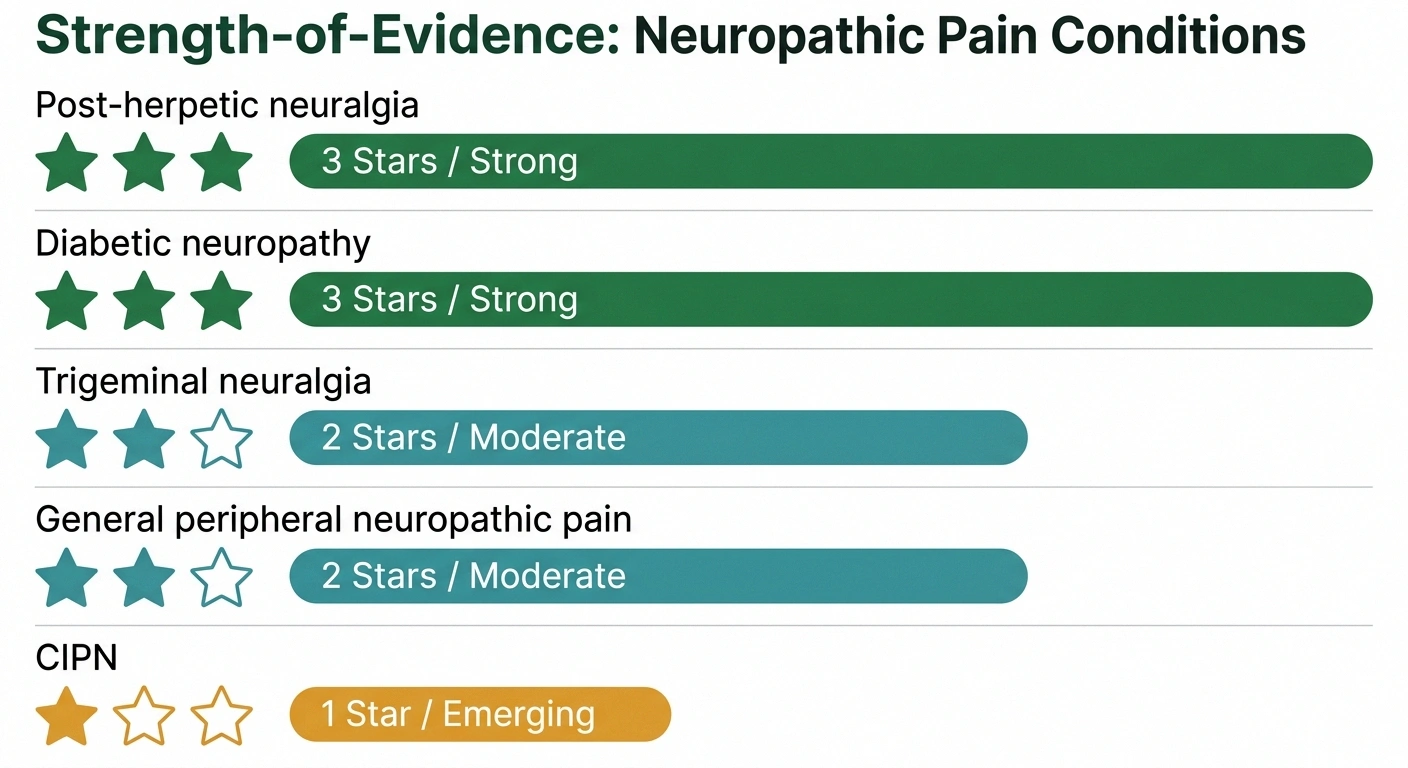 Strength-of-Evidence: Neuropathic Pain Conditions

Post-herpetic neuralgia

3 Stars / Strong

Diabetic neuropathy

3 Stars / Strong

Trigeminal neuralgia

2 Stars / Moderate

General peripheral neuropathic pain

2 Stars / Moderate

CIPN

1 Star / Emerging